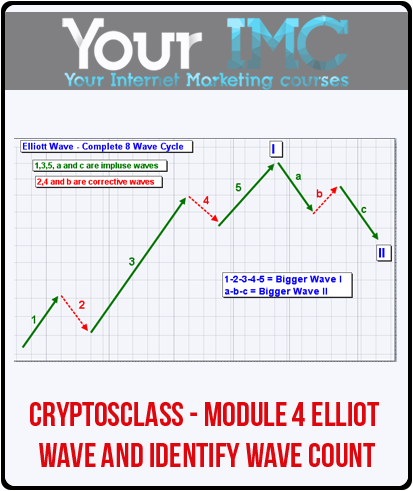 Your IMC
Your Internet Marketing courses

Elliott Wave - Complete 8 Wave Cycle

1,3,5, a and c are impluse waves

2,4 and b are corrective waves

I

a

b

c

II

5

4

3

2

1

1-2-3-4-5 = Bigger Wave I
a-b-c = Bigger Wave II

CRYPTOSCLASS - MODULE 4 ELLIOT WAVE AND IDENTIFY WAVE COUNT